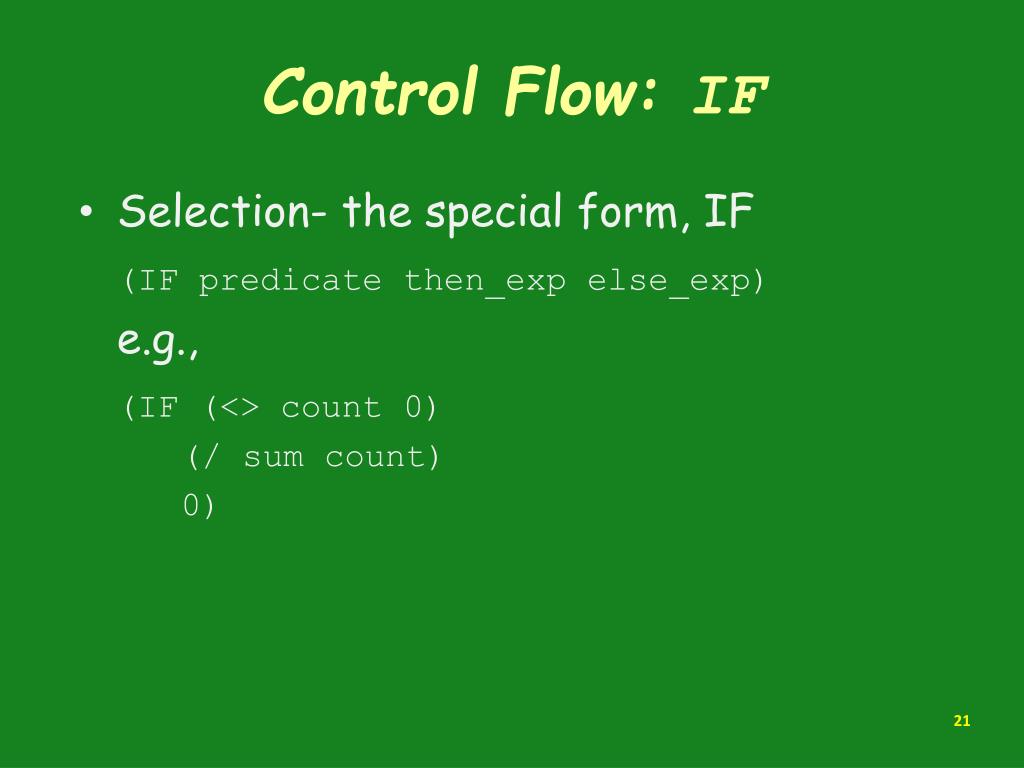 Control Flow: IF

• Selection- the special form, IF

(IF predicate then_exp else_exp)

e.g.,

(IF (<> count 0)
(/ sum count)
0)

21